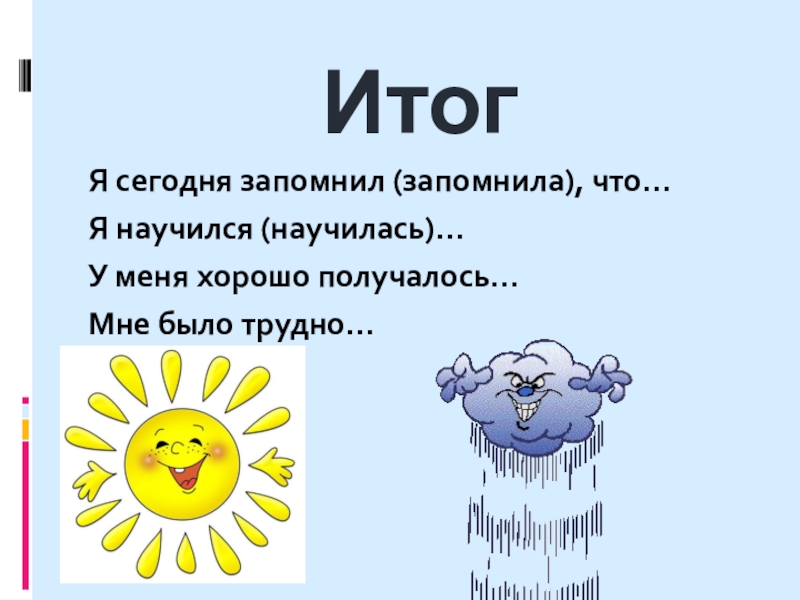 Итог

Я сегодня запомнил (запомнила), что…

Я научился (научилась)…

У меня хорошо получалось…

Мне было трудно…